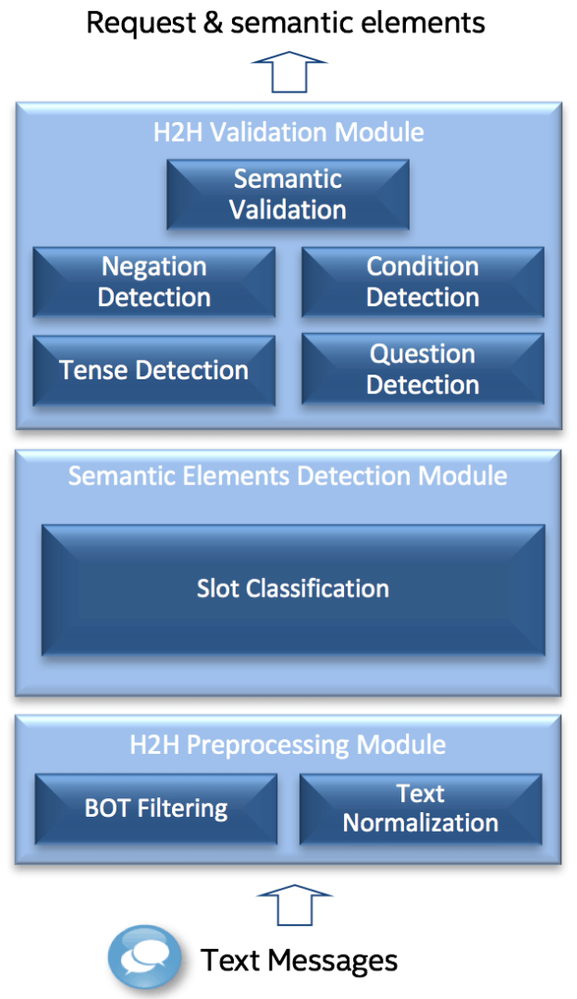 Request & semantic elements

H2H Validation Module

Semantic Validation

Negation Detection

Condition Detection

Tense Detection

Question Detection

Semantic Elements Detection Module

Slot Classification

H2H Preprocessing Module

BOT Filtering

Text Normalization

Text Messages